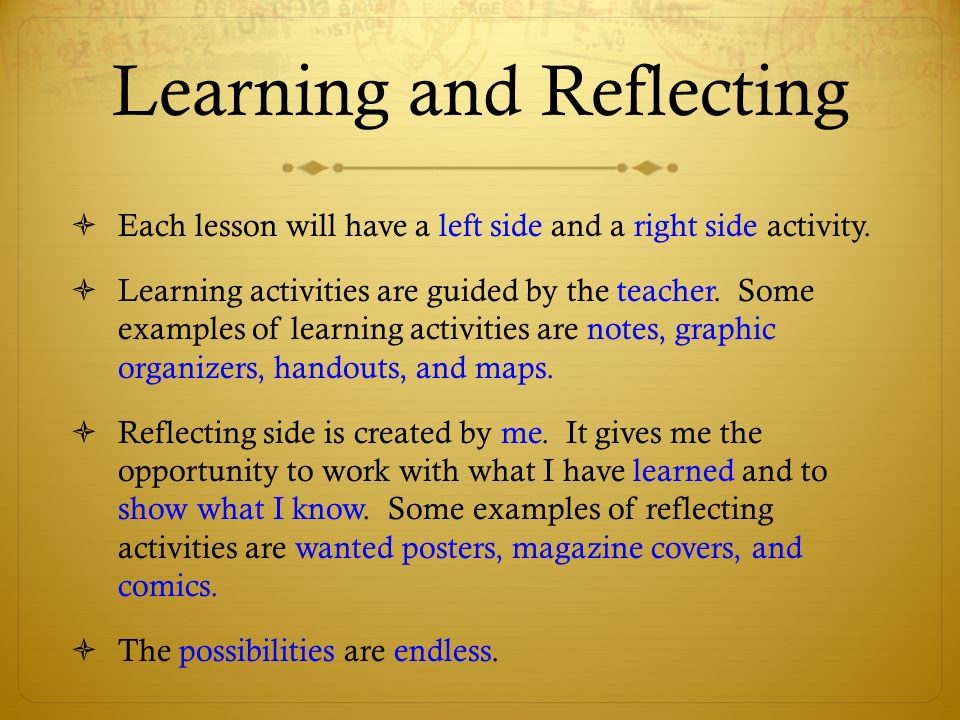 Learning and Reflecting

Each lesson will have a left side and a right side activity.

Learning activities are guided by the teacher. Some examples of learning activities are notes, graphic organizers, handouts, and maps.

Reflecting side is created by me. It gives me the opportunity to work with what I have learned and to show what I know. Some examples of reflecting activities are wanted posters, magazine covers, and comics.

The possibilities are endless.